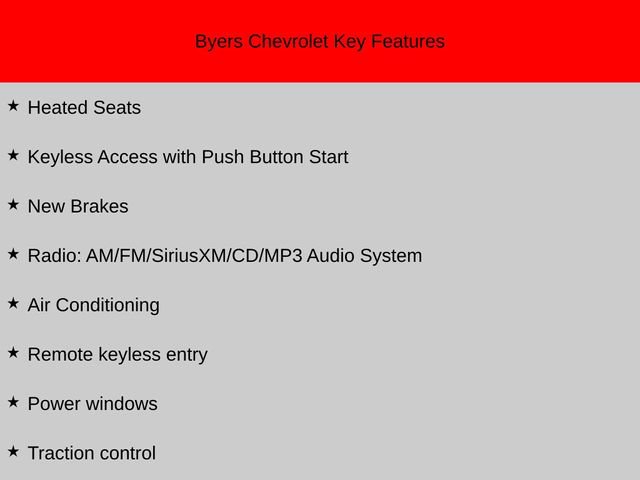 Byers Chevrolet Key Features

★ Heated Seats

★ Keyless Access with Push Button Start

★ New Brakes

★ Radio: AM/FM/SiriusXM/CD/MP3 Audio System

★ Air Conditioning

★ Remote keyless entry

★ Power windows

★ Traction control